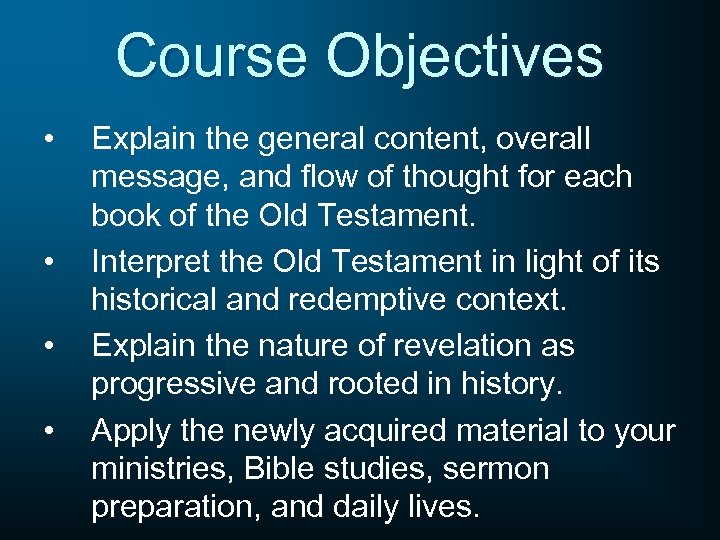 Course Objectives

• Explain the general content, overall message, and flow of thought for each book of the Old Testament.
• Interpret the Old Testament in light of its historical and redemptive context.
• Explain the nature of revelation as progressive and rooted in history.
• Apply the newly acquired material to your ministries, Bible studies, sermon preparation, and daily lives.